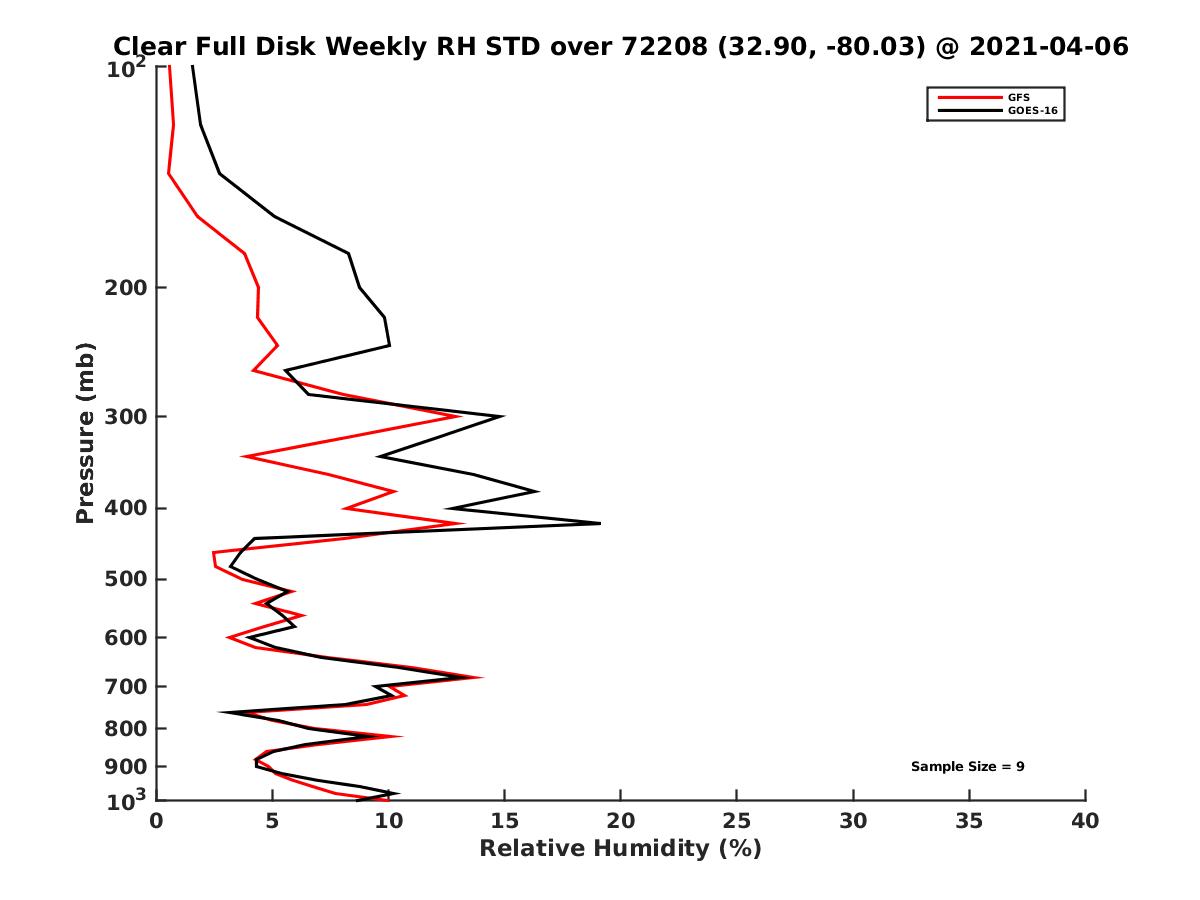 Clear Full Disk Weekly RH STD over 72208 (32.90, -80.03) @ 2021-04-06

GFS
GOES-16

Pressure (mb)

$10^2$
200
300
400
500
600
700
800
900
$10^3$

Sample Size = 9

0 5 10 15 20 25 30 35 40
Relative Humidity (%)